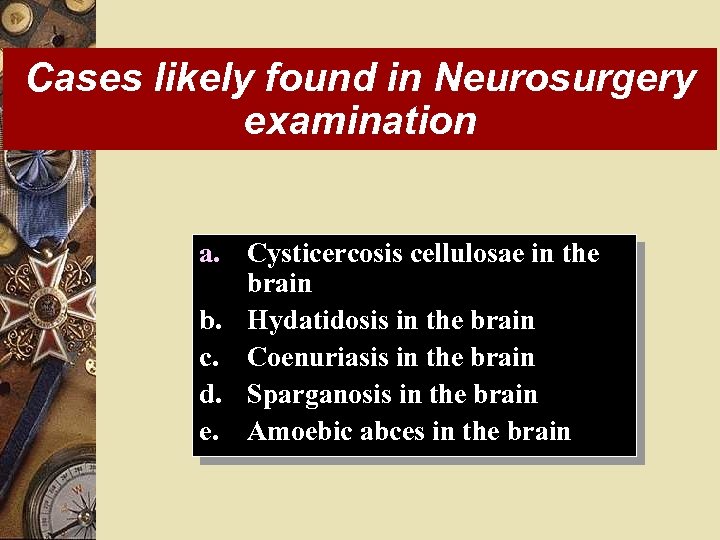 Cases likely found in Neurosurgery examination

a. Cysticercosis cellulosae in the brain
b. Hydatidosis in the brain
c. Coenuriasis in the brain
d. Sparganosis in the brain
e. Amoebic abces in the brain